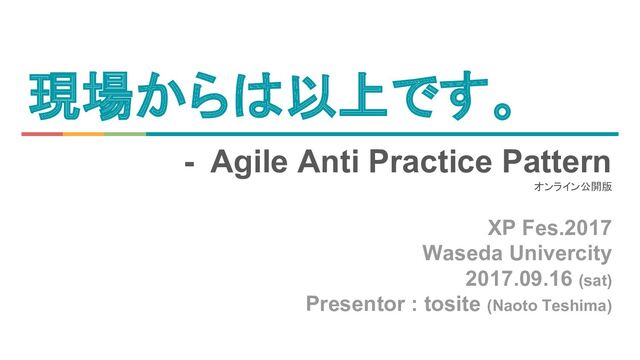 現場からは以上です。

- Agile Anti Practice Pattern
オンライン公開版

XP Fes.2017
Waseda Univercity
2017.09.16 (sat)
Presentor : tosite (Naoto Teshima)